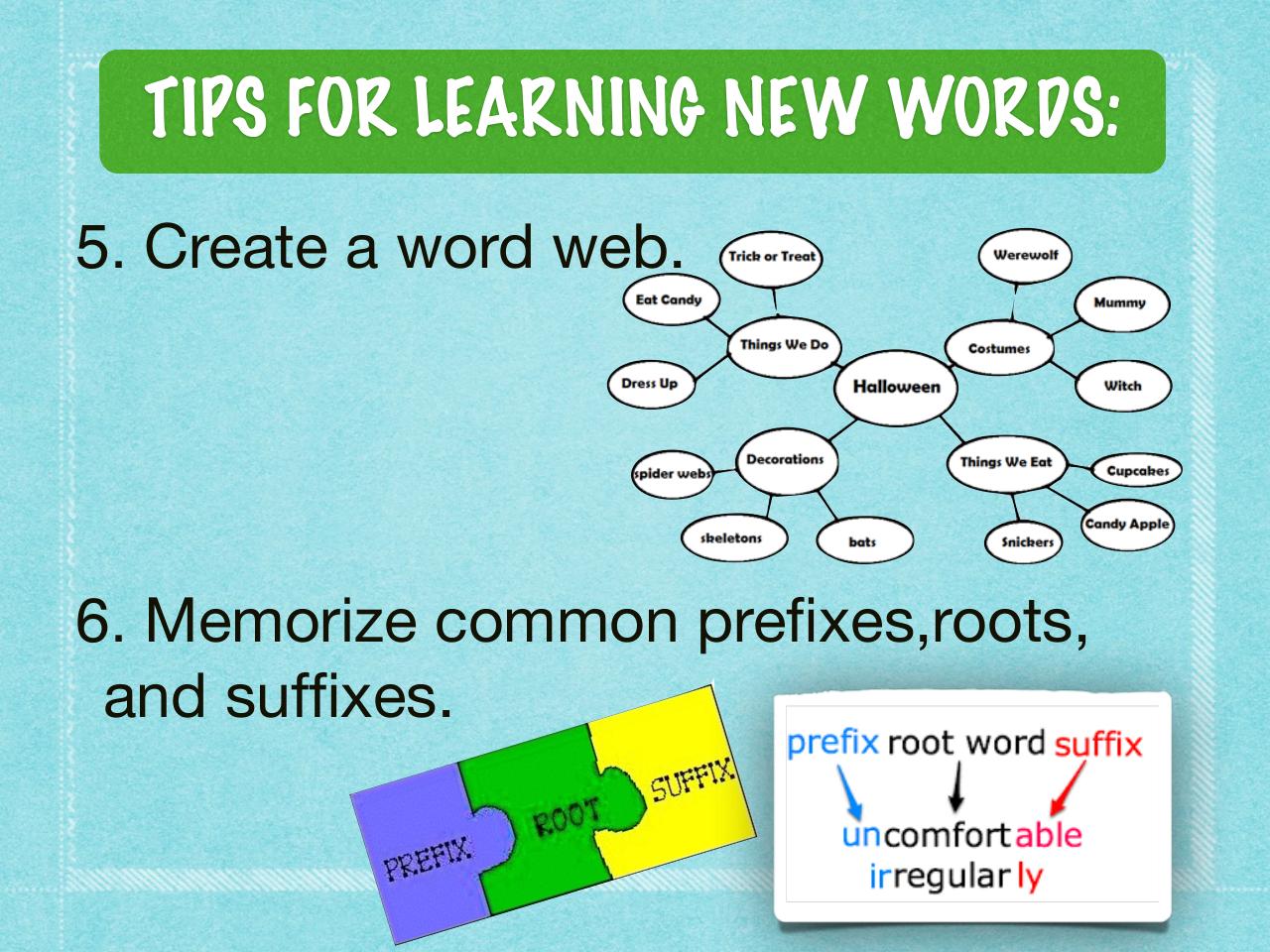 TIPS FOR LEARNING NEW WORDS:

5. Create a word web.

Trick or Treat
Eat Candy
Things We Do
Dress Up
Halloween
Werewolf
Mummy
Costumes
Witch
Decorations
spider webs
skeletons
bats
Things We Eat
Cupcakes
Candy Apple
Snickers

6. Memorize common prefixes,roots, and suffixes.

PREFIX
ROOT
SUFFIX

prefix root word suffix
uncomfortable
irregularly